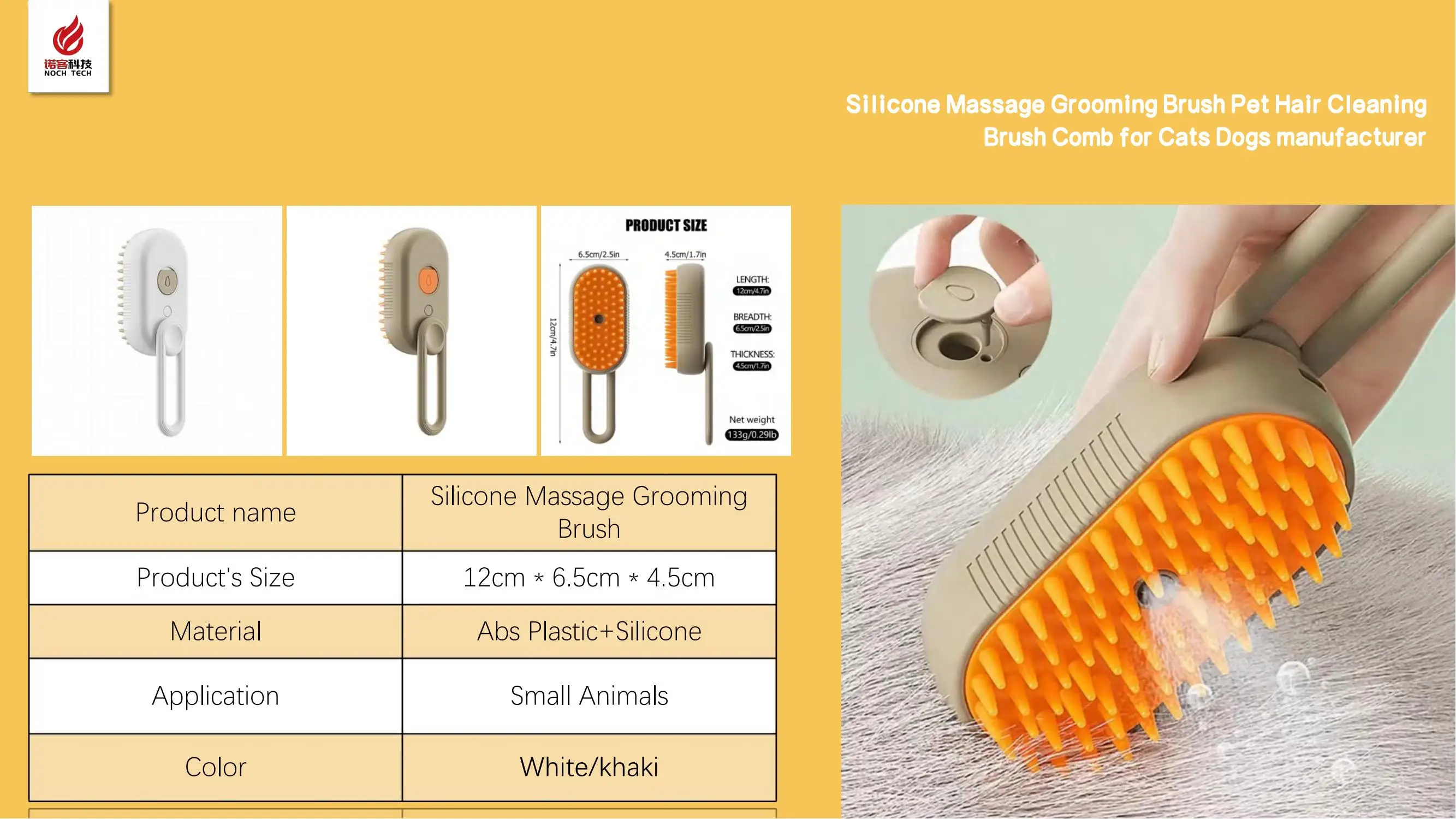 诺客科技
NOCH TECH

Silicone Massage Grooming Brush Pet Hair Cleaning Brush Comb for Cats Dogs manufacturer

PRODUCT SIZE

6.5cm/2.5in

4.5cm/1.7in

12cm/4.7in

LENGTH:
12cm/4.7in

BREADTH:
6.5cm/2.5in

THICKNESS:
4.5cm/1.7in

Net weight
133g/0.29lb

| Product name | Silicone Massage Grooming Brush |
|---|---|
| Product's Size | 12cm * 6.5cm * 4.5cm |
| Material | Abs Plastic+Silicone |
| Application | Small Animals |
| Color | White/khaki |